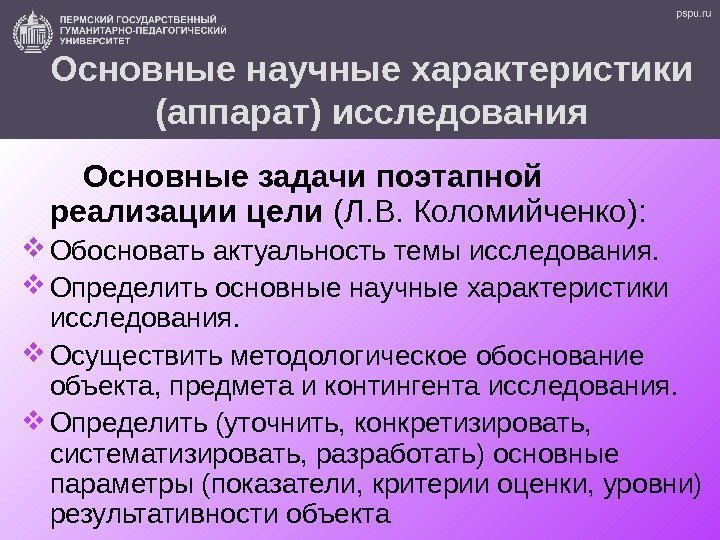 ПЕРМСКИЙ ГОСУДАРСТВЕННЫЙ ГУМАНИТАРНО-ПЕДАГОГИЧЕСКИЙ УНИВЕРСИТЕТ

pspu.ru

Основные научные характеристики (аппарат) исследования

Основные задачи поэтапной реализации цели (Л.В. Коломийченко):

❖ Обосновать актуальность темы исследования.

❖ Определить основные научные характеристики исследования.

❖ Осуществить методологическое обоснование объекта, предмета и контингента исследования.

❖ Определить (уточнить, конкретизировать, систематизировать, разработать) основные параметры (показатели, критерии оценки, уровни) результативности объекта